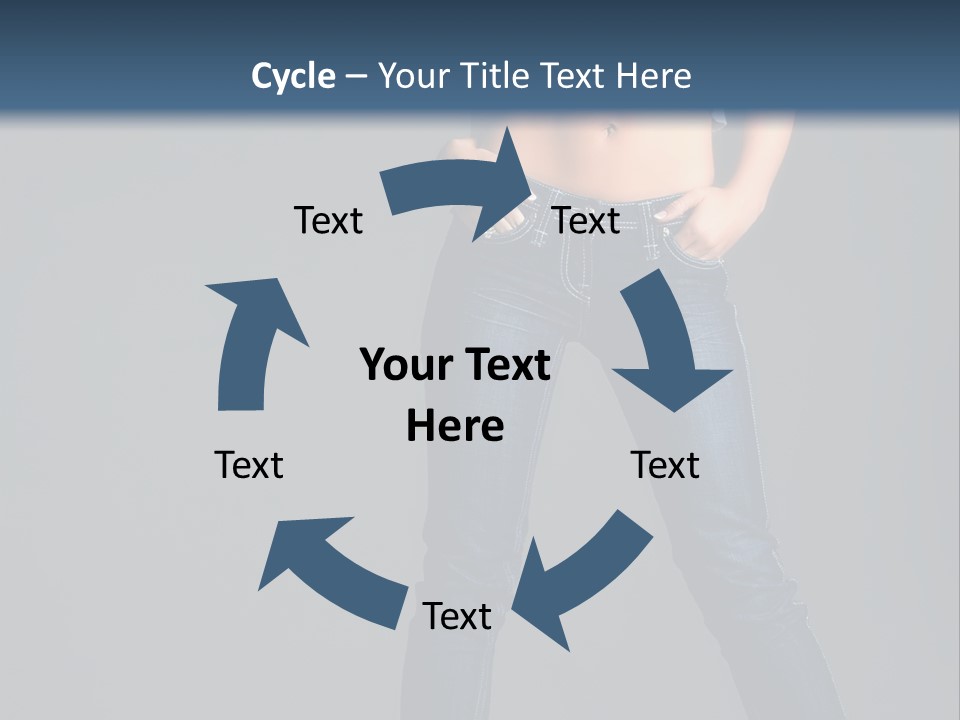 Cycle – Your Title Text Here

Text

Text

Your Text Here

Text

Text

Text